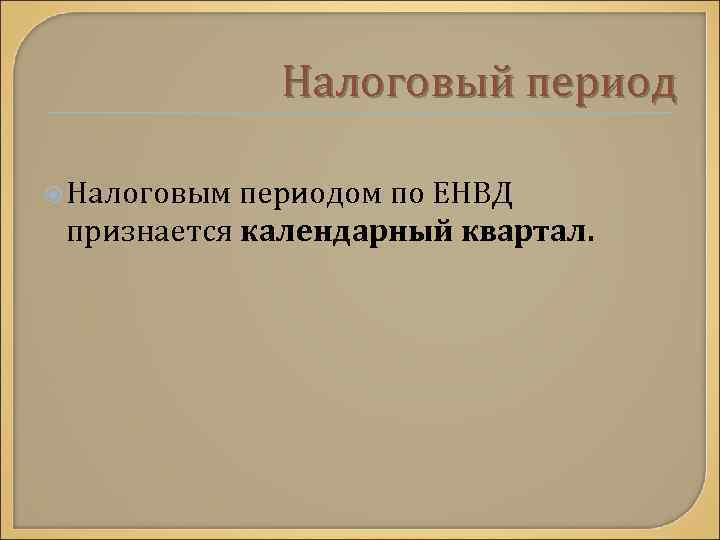 Налоговый период

Налоговым периодом по ЕНВД признается календарный квартал.